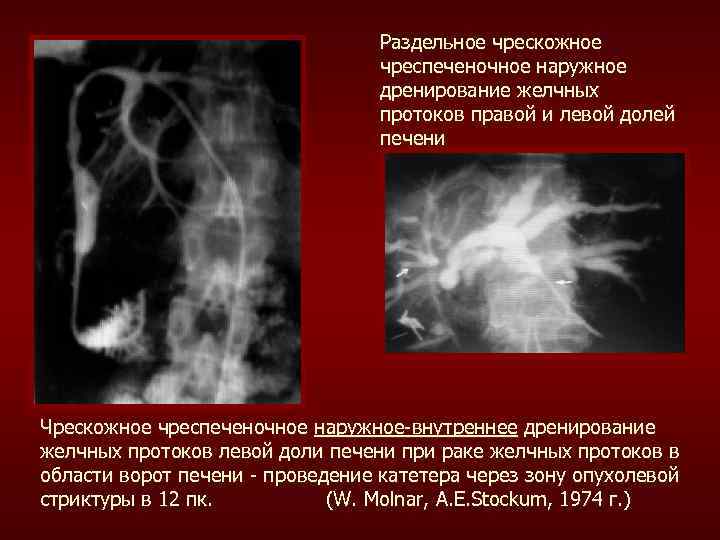 Раздельное чрескожное чреспеченочное наружное дренирование желчных протоков правой и левой долей печени

Чрескожное чреспеченочное наружное-внутреннее дренирование желчных протоков левой доли печени при раке желчных протоков в области ворот печени - проведение катетера через зону опухолевой стриктуры в 12 пк. (W. Molnar, A.E.Stockum, 1974 г.)